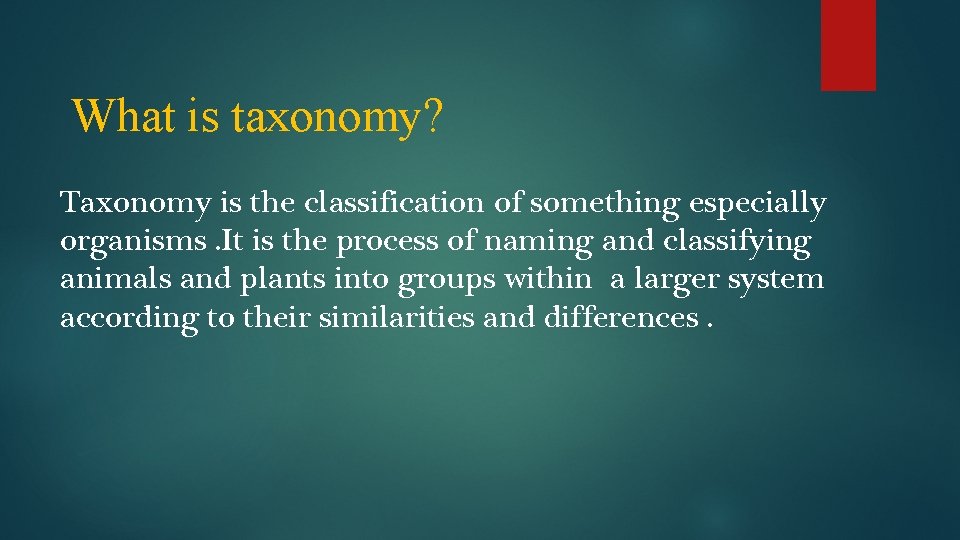 What is taxonomy?

Taxonomy is the classification of something especially organisms .It is the process of naming and classifying animals and plants into groups within a larger system according to their similarities and differences .